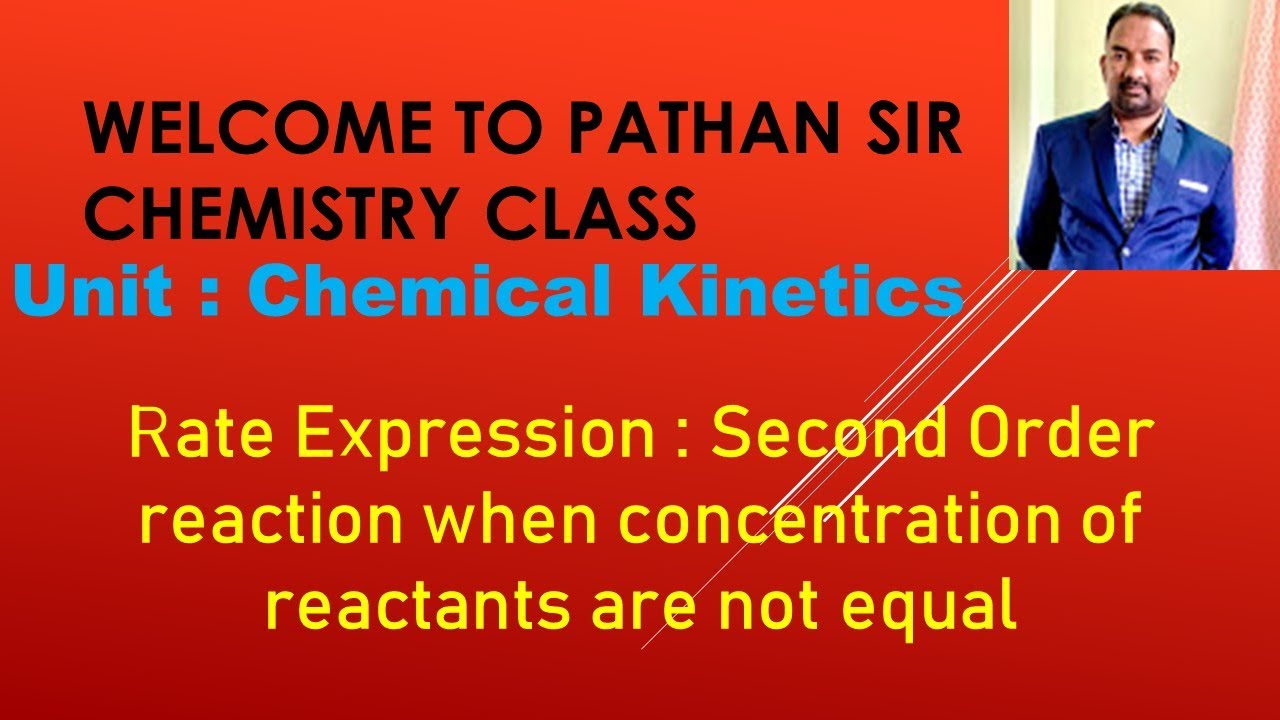 WELCOME TO PATHAN SIR CHEMISTRY CLASS

Unit : Chemical Kinetics

Rate Expression : Second Order reaction when concentration of reactants are not equal